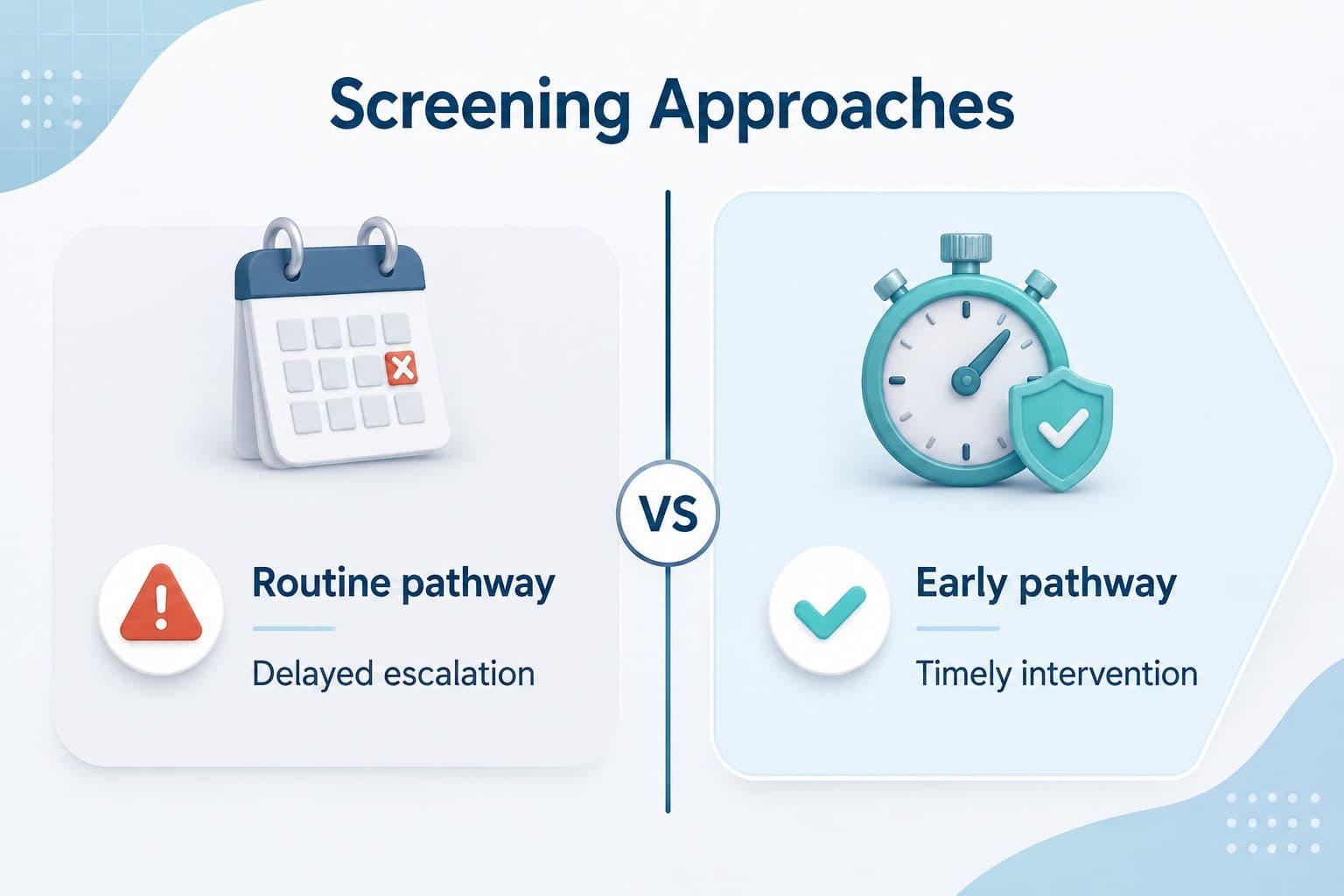 Screening Approaches

Routine pathway

Delayed escalation

VS

Early pathway

Timely intervention